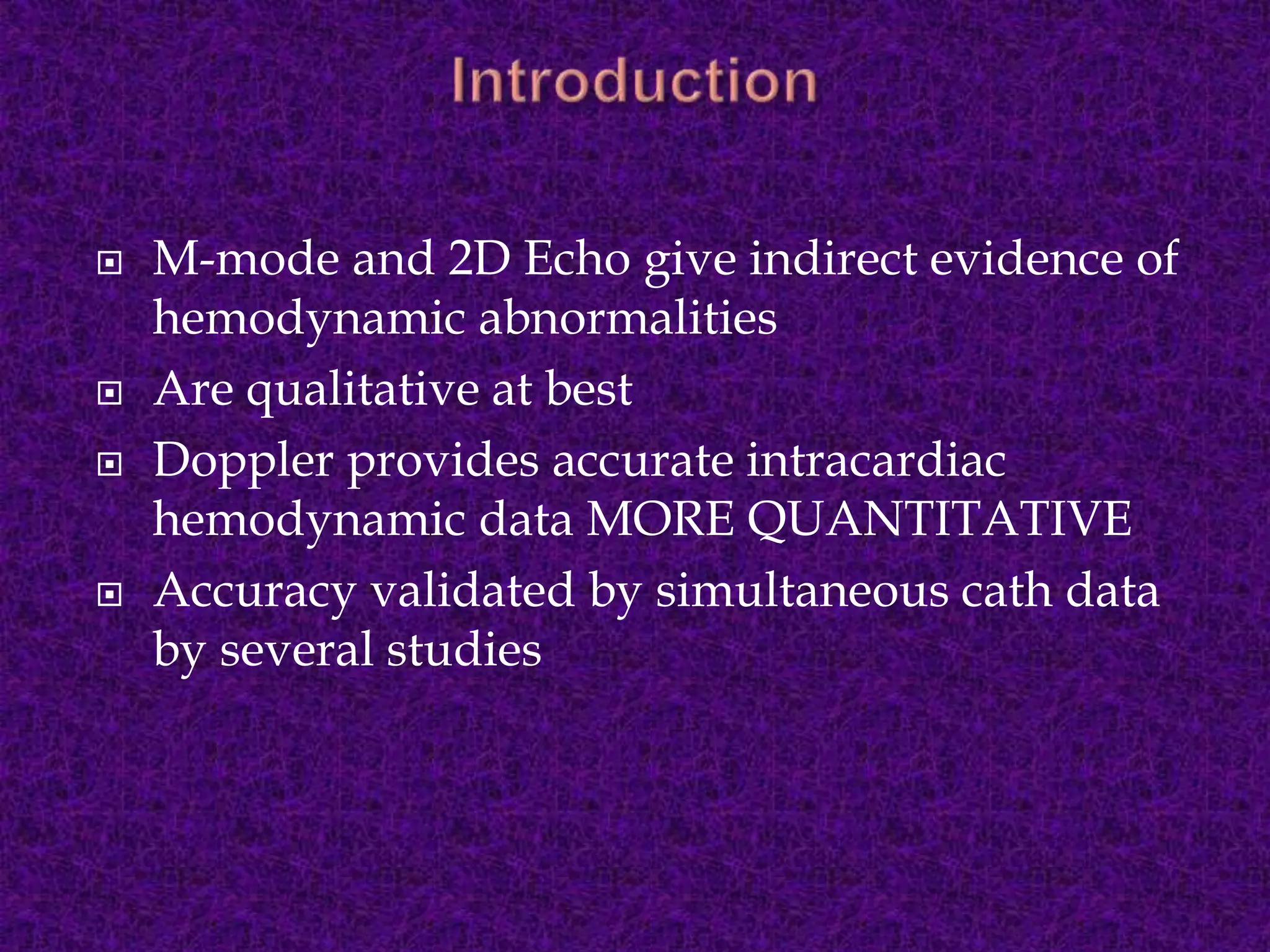 Introduction

M-mode and 2D Echo give indirect evidence of hemodynamic abnormalities

Are qualitative at best

Doppler provides accurate intracardiac hemodynamic data MORE QUANTITATIVE

Accuracy validated by simultaneous cath data by several studies